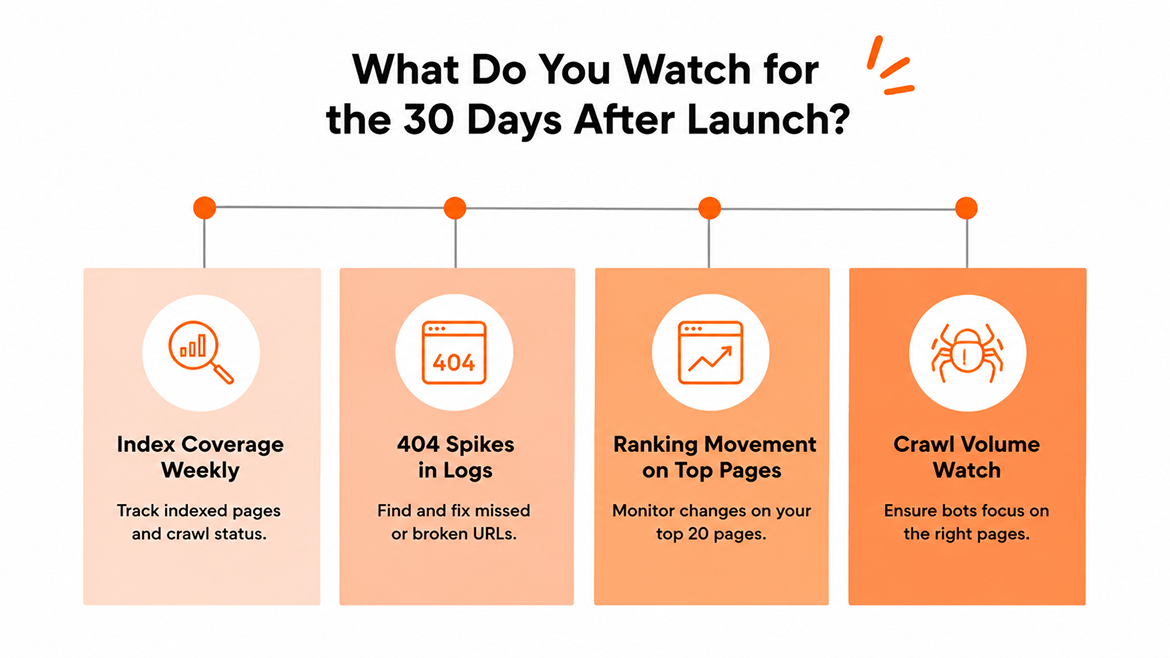 What Do You Watch for the 30 Days After Launch?

Index Coverage Weekly

Track indexed pages and crawl status.

404

404 Spikes in Logs

Find and fix missed or broken URLs.

Ranking Movement on Top Pages

Monitor changes on your top 20 pages.

Crawl Volume Watch

Ensure bots focus on the right pages.